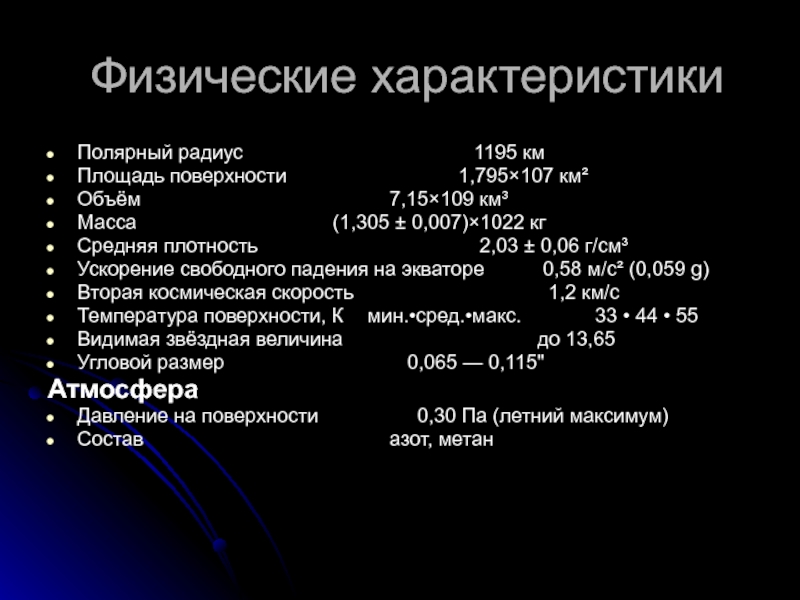 Физические характеристики

- Полярный радиус 1195 км
- Площадь поверхности 1,795×107 км²
- Объём 7,15×109 км³
- Масса (1,305 ± 0,007)×1022 кг
- Средняя плотность 2,03 ± 0,06 г/см³
- Ускорение свободного падения на экваторе 0,58 м/с² (0,059 g)
- Вторая космическая скорость 1,2 км/с
- Температура поверхности, К мин.•сред.•макс. 33 • 44 • 55
- Видимая звёздная величина до 13,65
- Угловой размер 0,065 — 0,115"

Атмосфера

- Давление на поверхности 0,30 Па (летний максимум)
- Состав азот, метан